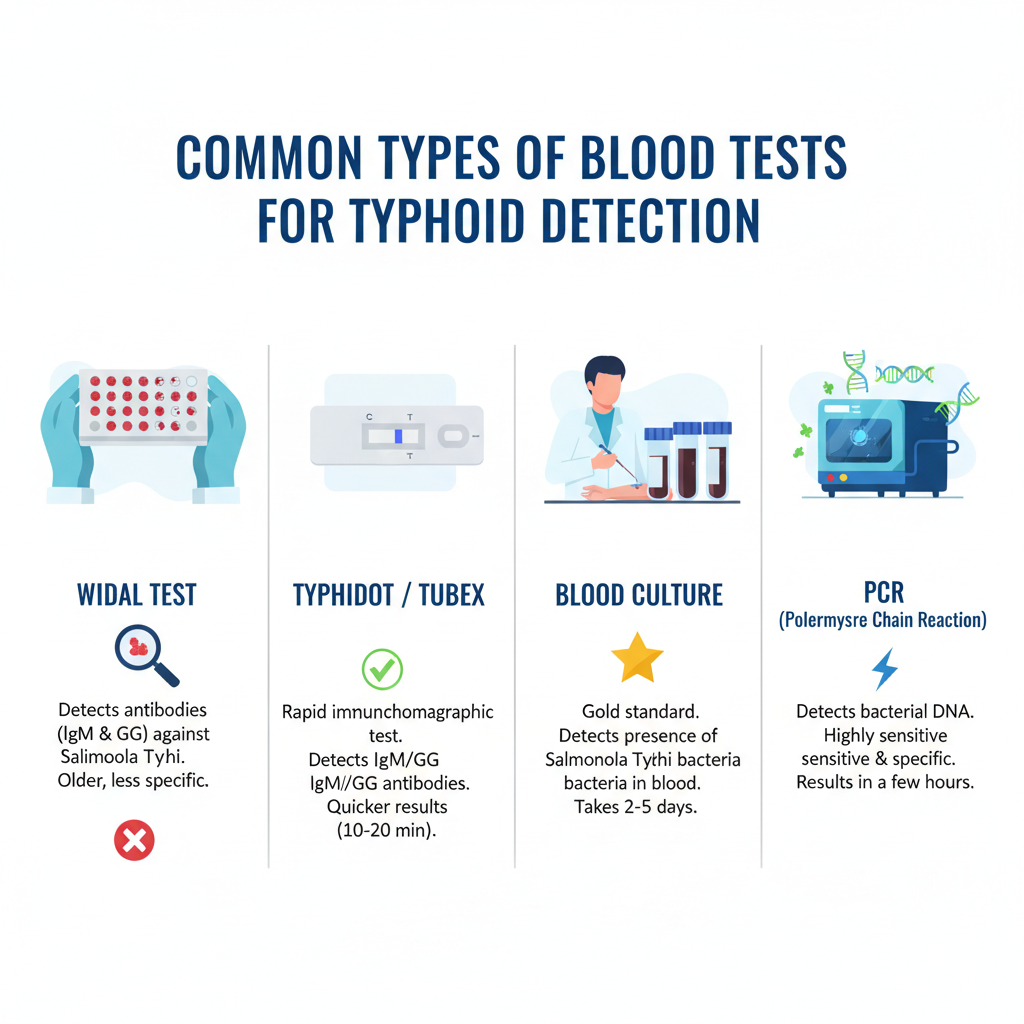 COMMON TYPES OF BLOOD TESTS FOR TYPHOID DETECTION

C T
T

WIDAL TEST

Detects antibodies (IgM & GG) against Salimoola Tyhi. Older, less specific.

TYPHIDOT / TUBEX

Rapid imnunchomagraphic test. Detects IgM/GG IgM//GG antibodies. Quicker results (10-20 min).

BLOOD CULTURE

Gold standard. Detects presence of Salmonola Tyhi bacteria bacteria in blood. Takes 2-5 days.

PCR
(Polermysre Chain Reaction)

Detects bacterial DNA. Highly sensitive sensitive & specific. Results in a few hours.